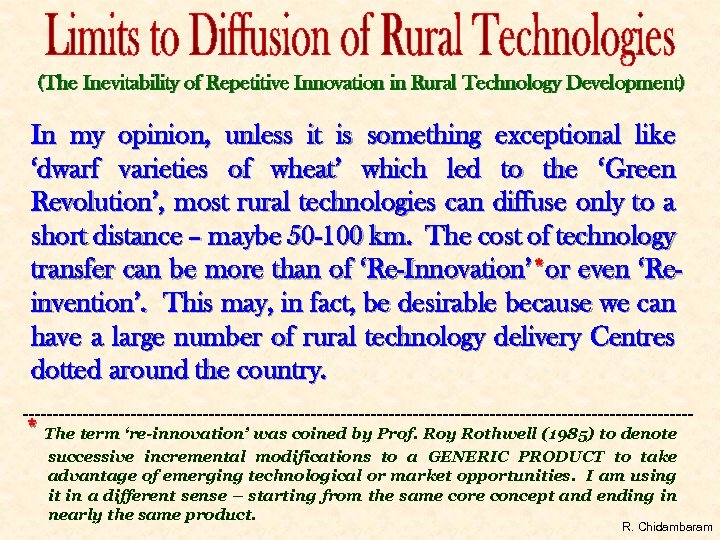 Limits to Diffusion of Rural Technologies

(The Inevitability of Repetitive Innovation in Rural Technology Development)

In my opinion, unless it is something exceptional like 'dwarf varieties of wheat' which led to the 'Green Revolution', most rural technologies can diffuse only to a short distance – maybe 50-100 km. The cost of technology transfer can be more than of 'Re-Innovation'* or even 'Re-invention'. This may, in fact, be desirable because we can have a large number of rural technology delivery Centres dotted around the country.

* The term 're-innovation' was coined by Prof. Roy Rothwell (1985) to denote successive incremental modifications to a GENERIC PRODUCT to take advantage of emerging technological or market opportunities. I am using it in a different sense – starting from the same core concept and ending in nearly the same product.

R. Chidambaram